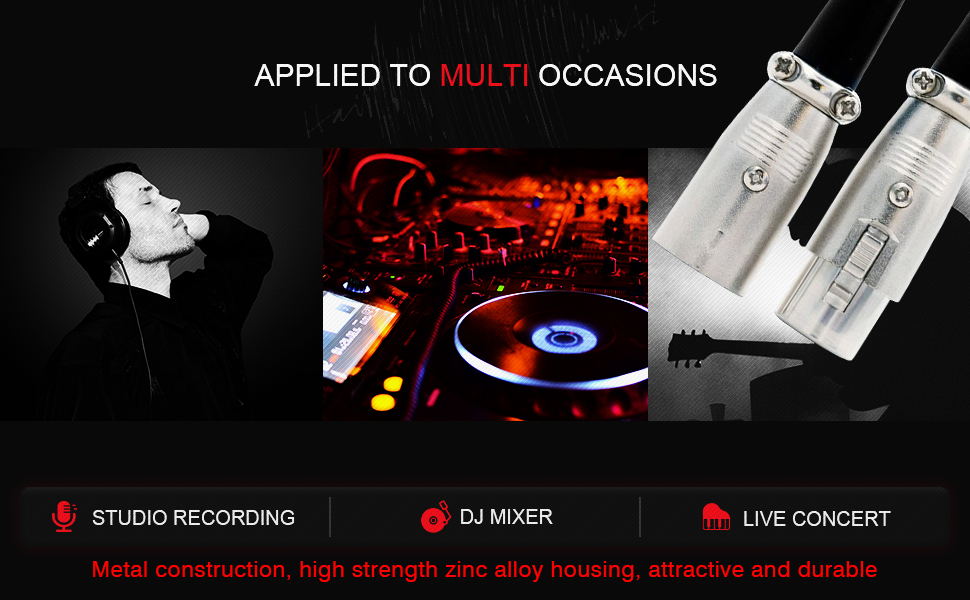 APPLIED TO MULTI OCCASIONS

STUDIO RECORDING

DJ MIXER

LIVE CONCERT

Metal construction, high strength zinc alloy housing, attractive and durable